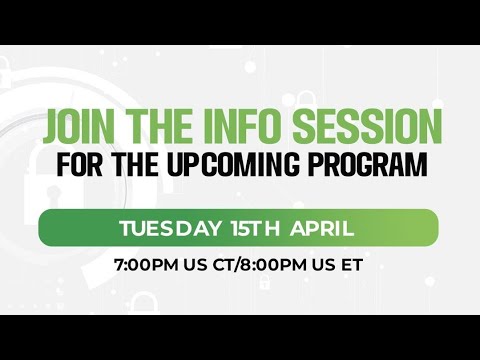 JOIN THE INFO SESSION
FOR THE UPCOMING PROGRAM

TUESDAY 15TH APRIL

7:00PM US CT/8:00PM US ET